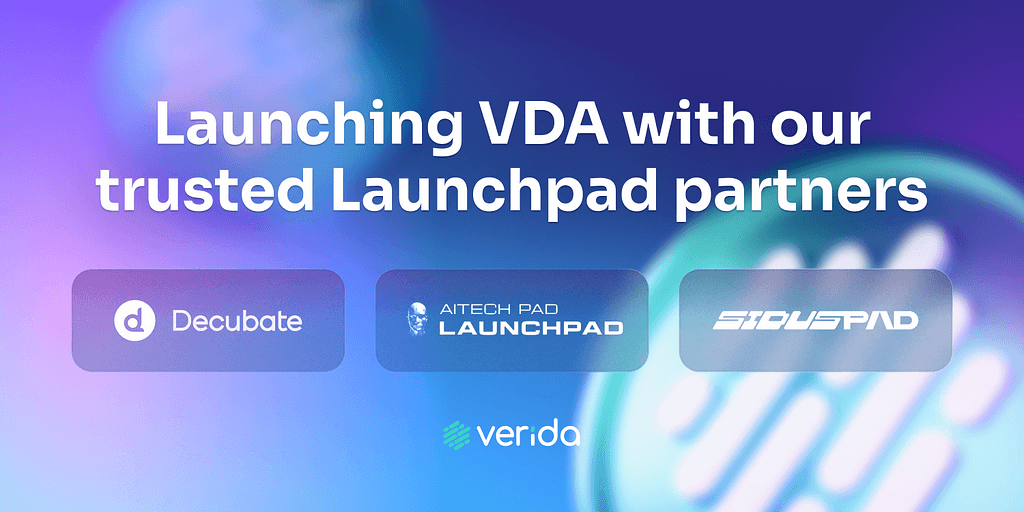 Launching VDA with our trusted Launchpad partners

Decubate

AITECH PAD
LAUNCHPAD

SIDUSPAD

verida